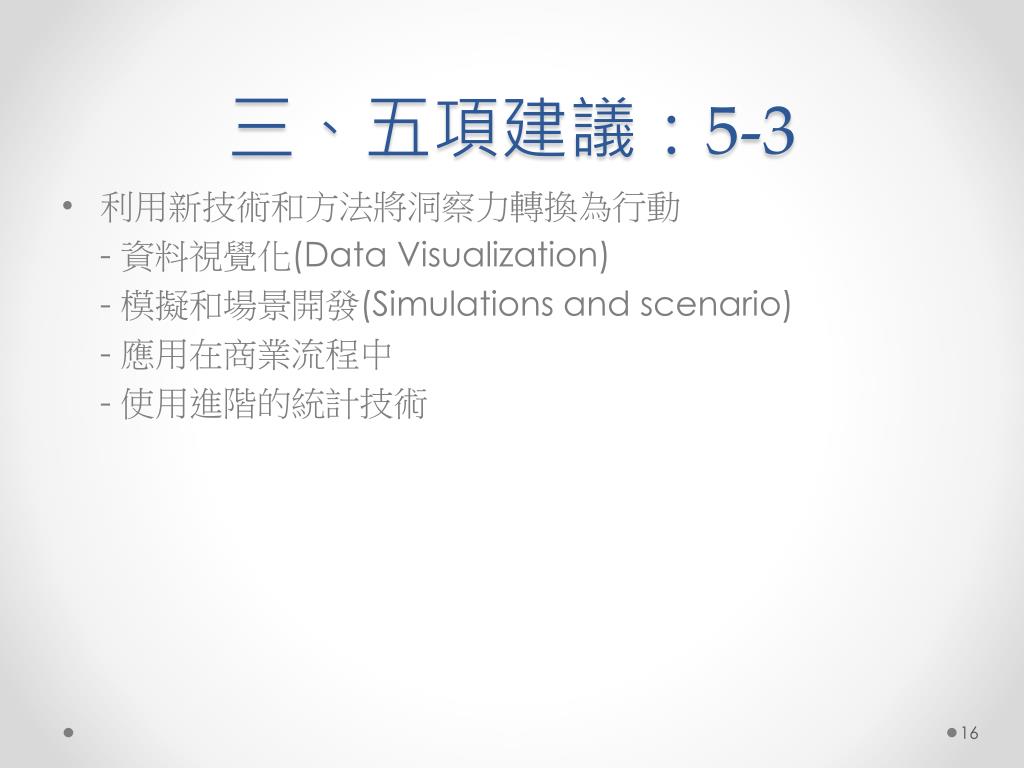 三、五項建議：5-3

• 利用新技術和方法將洞察力轉換為行動
- 資料視覺化(Data Visualization)
- 模擬和場景開發(Simulations and scenario)
- 應用在商業流程中
- 使用進階的統計技術

16